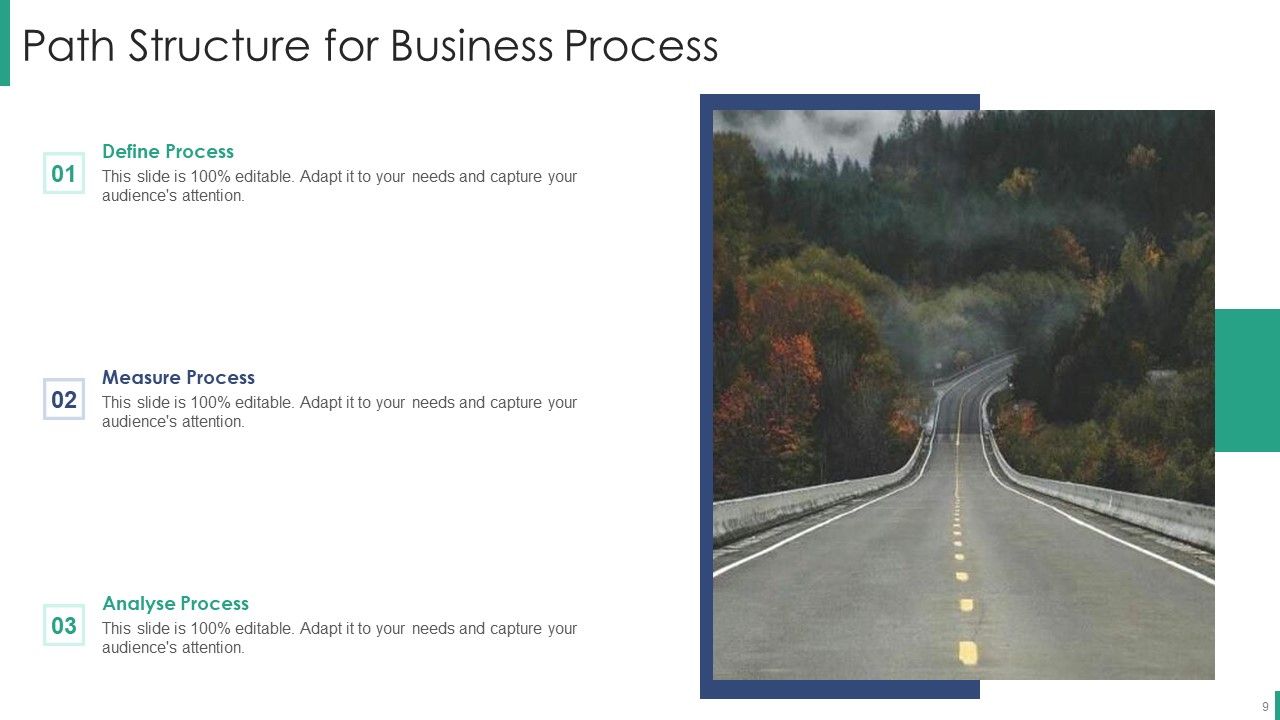 Path Structure for Business Process

01

Define Process

This slide is 100% editable. Adapt it to your needs and capture your audience's attention.

02

Measure Process

This slide is 100% editable. Adapt it to your needs and capture your audience's attention.

03

Analyse Process

This slide is 100% editable. Adapt it to your needs and capture your audience's attention.

9